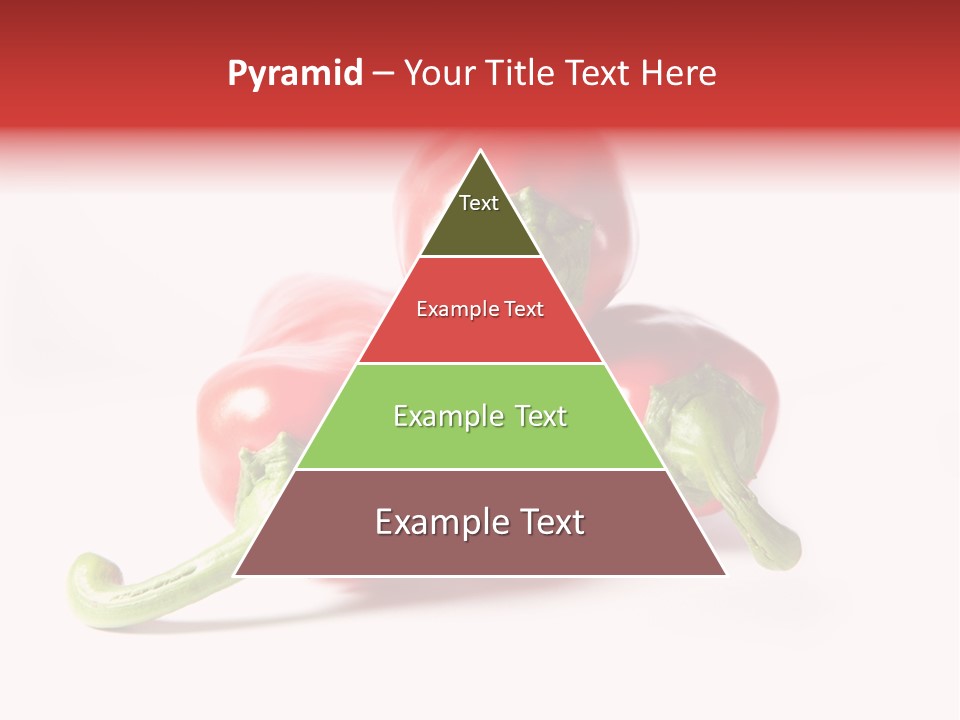 Pyramid – Your Title Text Here

Text

Example Text

Example Text

Example Text